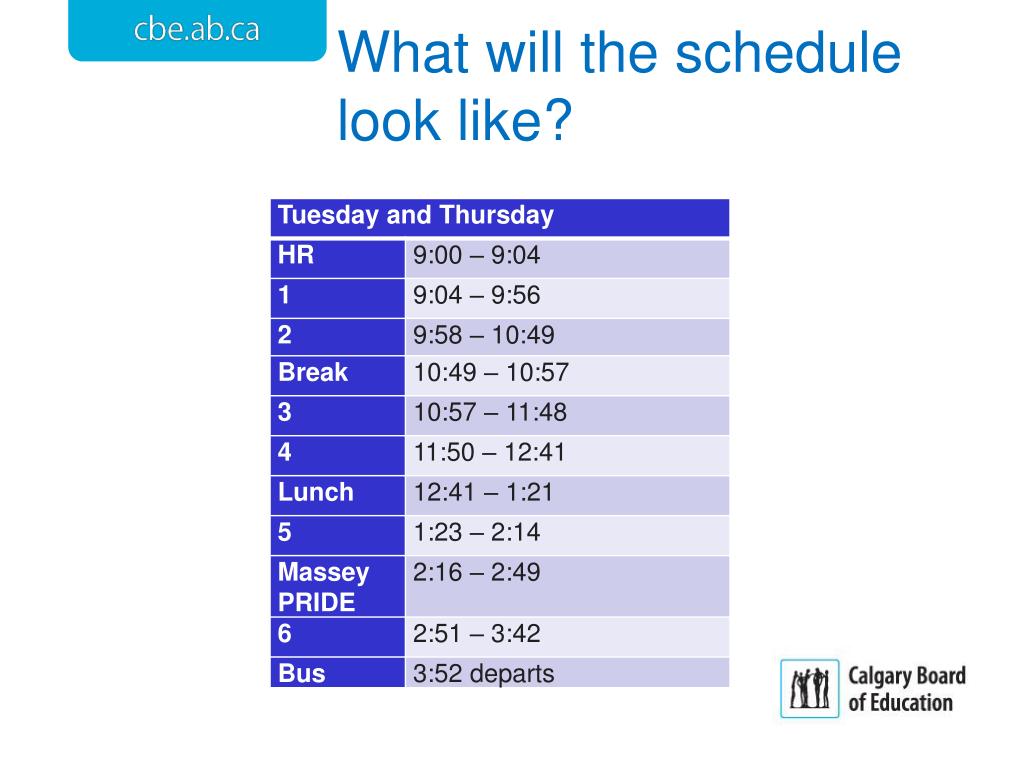 cbe.ab.ca

What will the schedule look like?

| Tuesday and Thursday | |
|---|---|
| HR | 9:00 – 9:04 |
| 1 | 9:04 – 9:56 |
| 2 | 9:58 – 10:49 |
| Break | 10:49 – 10:57 |
| 3 | 10:57 – 11:48 |
| 4 | 11:50 – 12:41 |
| Lunch | 12:41 – 1:21 |
| 5 | 1:23 – 2:14 |
| Massey PRIDE | 2:16 – 2:49 |
| 6 | 2:51 – 3:42 |
| Bus | 3:52 departs |

Calgary Board of Education